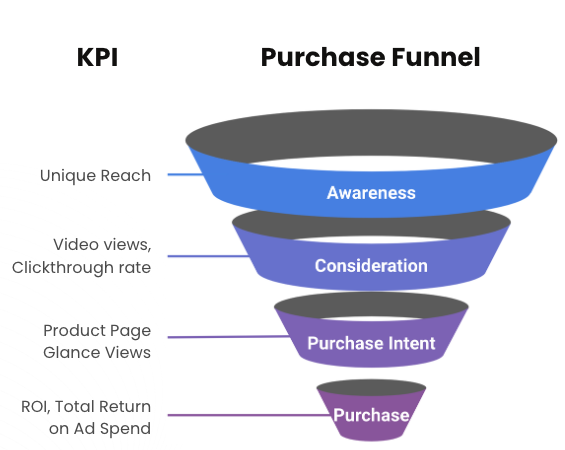 KPI

Purchase Funnel

Unique Reach

Awareness

Video views, Clickthrough rate

Consideration

Product Page Glance Views

Purchase Intent

ROI, Total Return on Ad Spend

Purchase